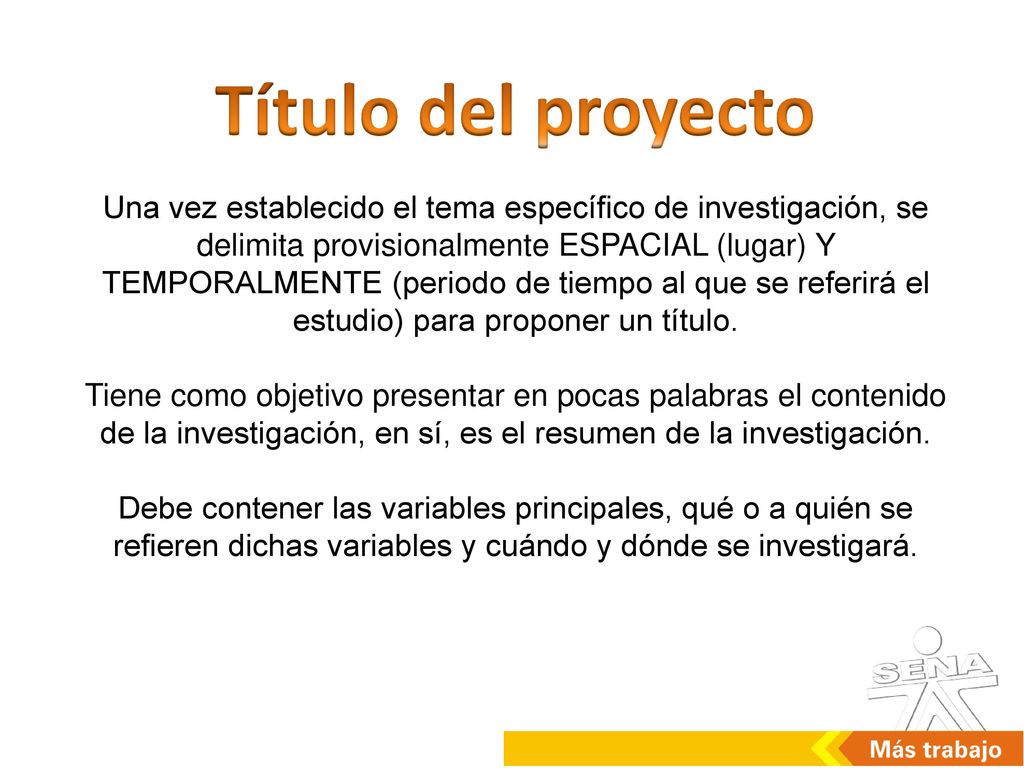 Título del proyecto

Una vez establecido el tema específico de investigación, se delimita provisionalmente ESPACIAL (lugar) Y TEMPORALMENTE (periodo de tiempo al que se referirá el estudio) para proponer un título.

Tiene como objetivo presentar en pocas palabras el contenido de la investigación, en sí, es el resumen de la investigación.

Debe contener las variables principales, qué o a quién se refieren dichas variables y cuándo y dónde se investigará.

SENA

Más trabajo